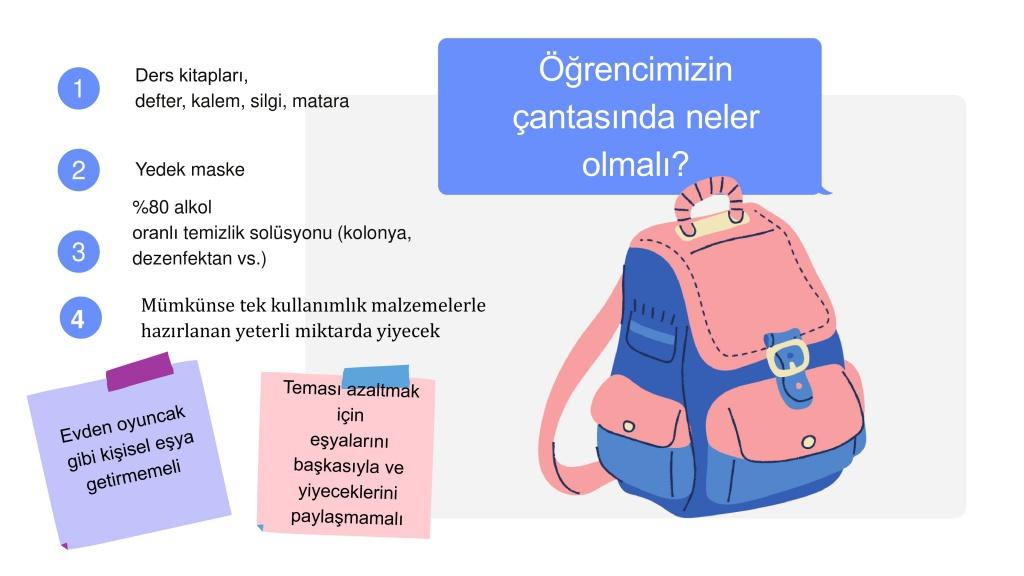 Öğrencimizin çantasında neler olmalı?

1
Ders kitapları,
defter, kalem, silgi, matara

2
Yedek maske

3
%80 alkol
oranlı temizlik solüsyonu (kolonya, dezenfektan vs.)

4
Mümkünse tek kullanımlık malzemelerle hazırlanan yeterli miktarda yiyecek

Evden oyuncak gibi kişisel eşya getirmemeli

Teması azaltmak için eşyalarını başkasıyla ve yiyeceklerini paylaşmamalı